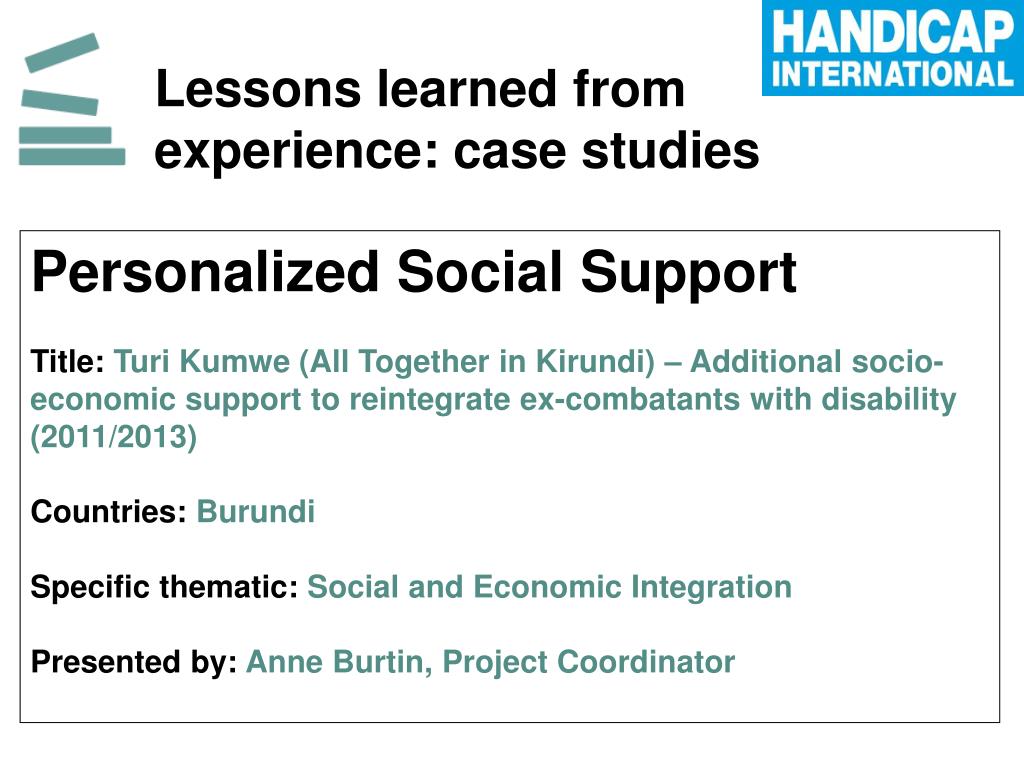 HANDICAP INTERNATIONAL

Lessons learned from experience: case studies

Personalized Social Support

Title: Turi Kumwe (All Together in Kirundi) – Additional socio-economic support to reintegrate ex-combatants with disability (2011/2013)

Countries: Burundi

Specific thematic: Social and Economic Integration

Presented by: Anne Burtin, Project Coordinator